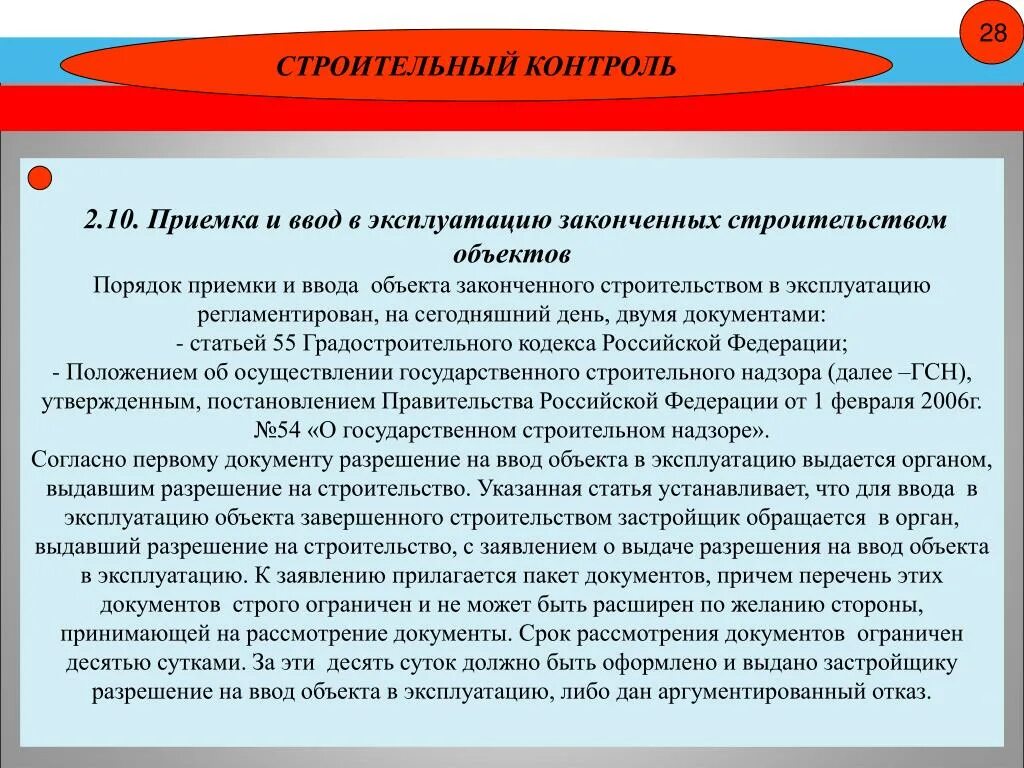 28

СТРОИТЕЛЬНЫЙ КОНТРОЛЬ

2.10. Приемка и ввод в эксплуатацию законченных строительством объектов

Порядок приемки и ввода объекта законченного строительством в эксплуатацию регламентирован, на сегодняшний день, двумя документами:
- статьей 55 Градостроительного кодекса Российской Федерации;
- Положением об осуществлении государственного строительного надзора (далее –ГСН), утвержденным, постановлением Правительства Российской Федерации от 1 февраля 2006г. №54 «О государственном строительном надзоре».
Согласно первому документу разрешение на ввод объекта в эксплуатацию выдается органом, выдавшим разрешение на строительство. Указанная статья устанавливает, что для ввода в эксплуатацию объекта завершенного строительством застройщик обращается в орган, выдавший разрешение на строительство, с заявлением о выдаче разрешения на ввод объекта в эксплуатацию. К заявлению прилагается пакет документов, причем перечень этих документов строго ограничен и не может быть расширен по желанию стороны, принимающей на рассмотрение документы. Срок рассмотрения документов ограничен десятью сутками. За эти десять суток должно быть оформлено и выдано застройщику разрешение на ввод объекта в эксплуатацию, либо дан аргументированный отказ.